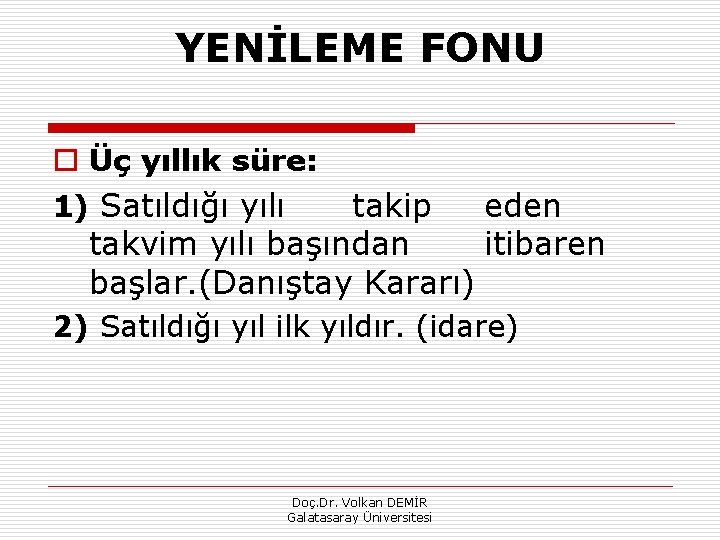 YENİLEME FONU

Üç yıllık süre:

1) Satıldığı yılı takip eden takvim yılı başından itibaren başlar.(Danıştay Kararı)

2) Satıldığı yıl ilk yıldır. (idare)

Doç.Dr. Volkan DEMİR
Galatasaray Üniversitesi